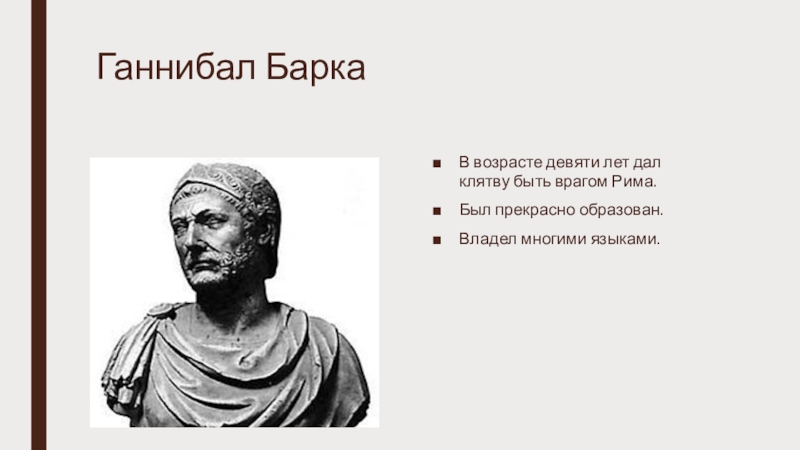 Ганнибал Барка

■ В возрасте девяти лет дал клятву быть врагом Рима.

■ Был прекрасно образован.

■ Владел многими языками.